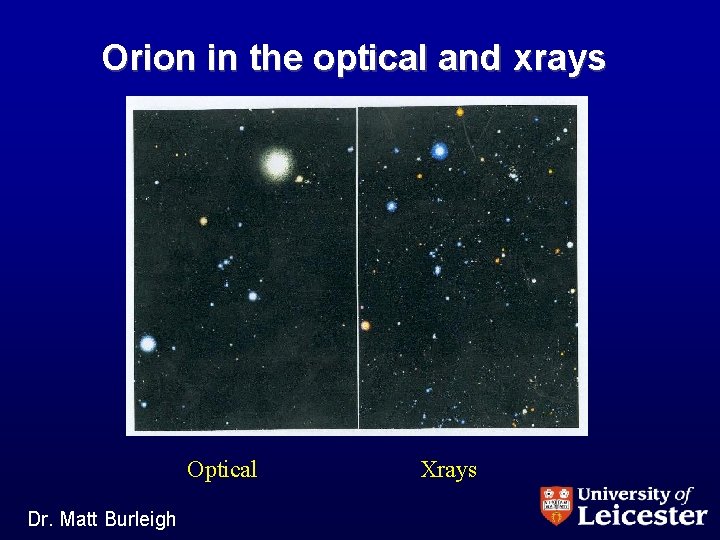 Orion in the optical and xrays

Optical

Xrays

Dr. Matt Burleigh

University of Leicester